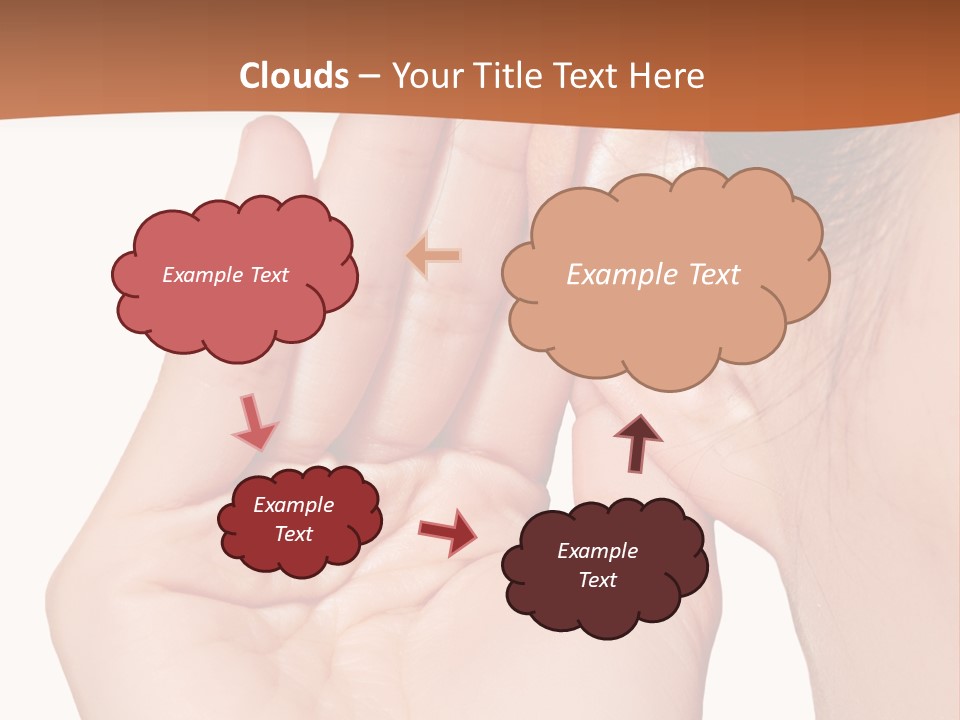 Clouds – Your Title Text Here

Example Text

Example Text

Example Text

Example Text